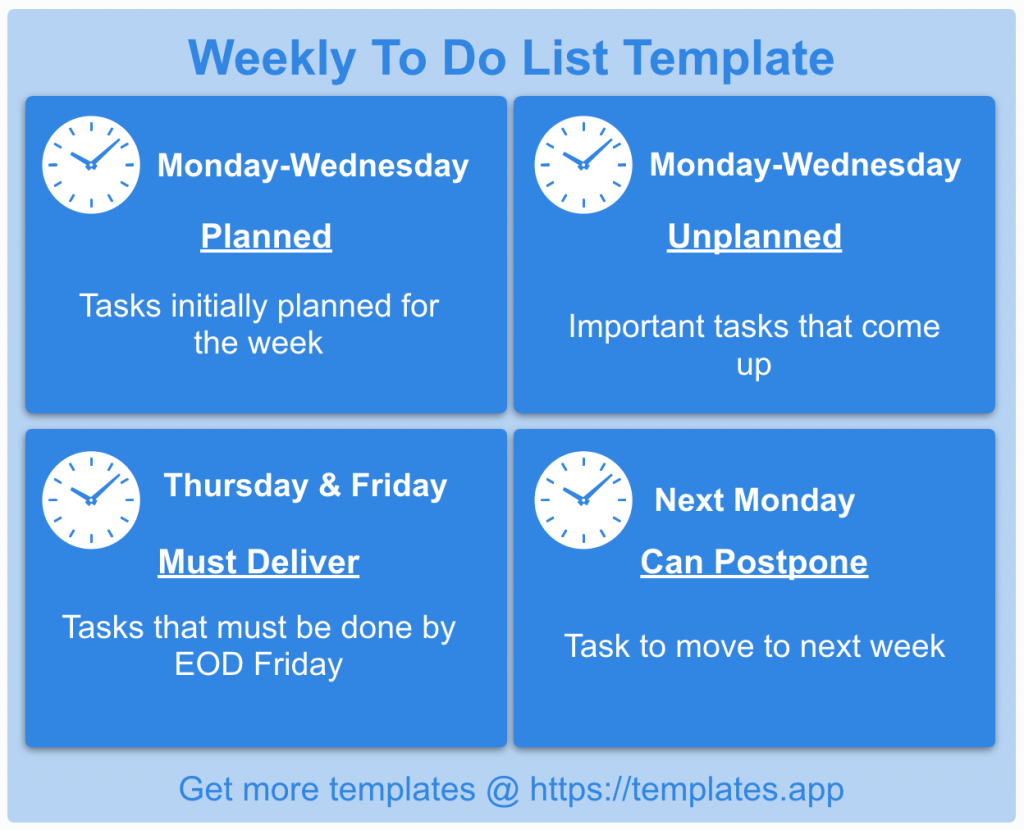 Weekly To Do List Template

Monday-Wednesday

Planned

Tasks initially planned for the week

Monday-Wednesday

Unplanned

Important tasks that come up

Thursday & Friday

Must Deliver

Tasks that must be done by EOD Friday

Next Monday

Can Postpone

Task to move to next week

Get more templates @ https://templates.app